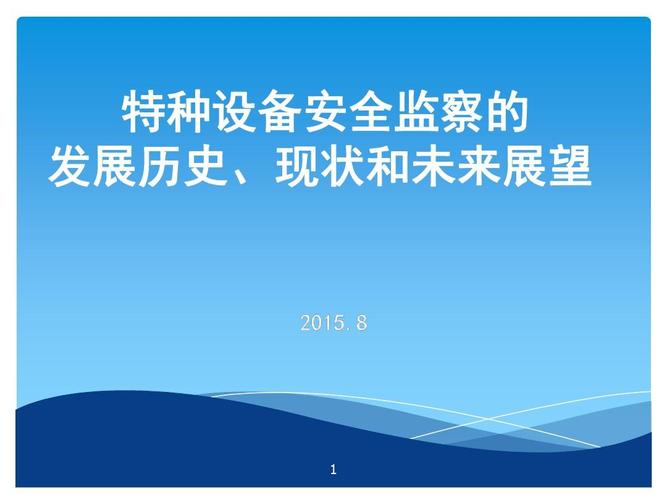 特种设备安全监察的
发展历史、现状和未来展望

2015.8

1